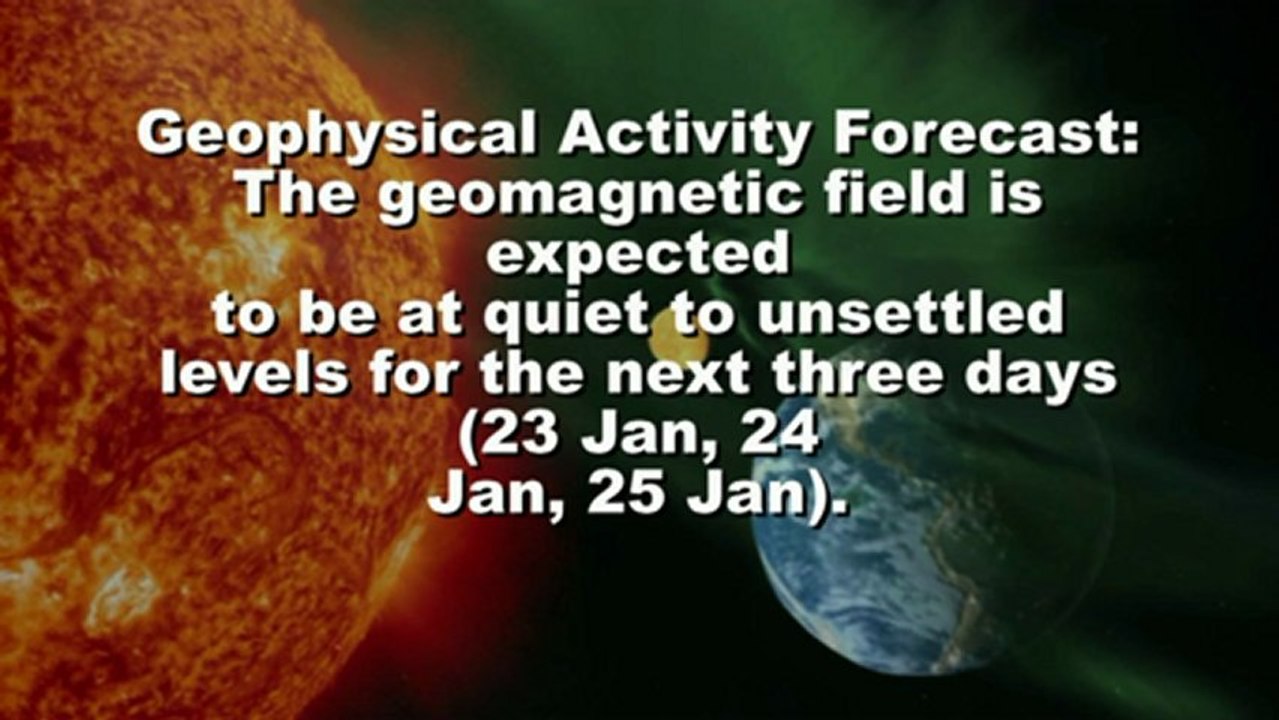 Geophysical Activity Forecast:
The geomagnetic field is expected
to be at quiet to unsettled levels for the next three days (23 Jan, 24 Jan, 25 Jan).